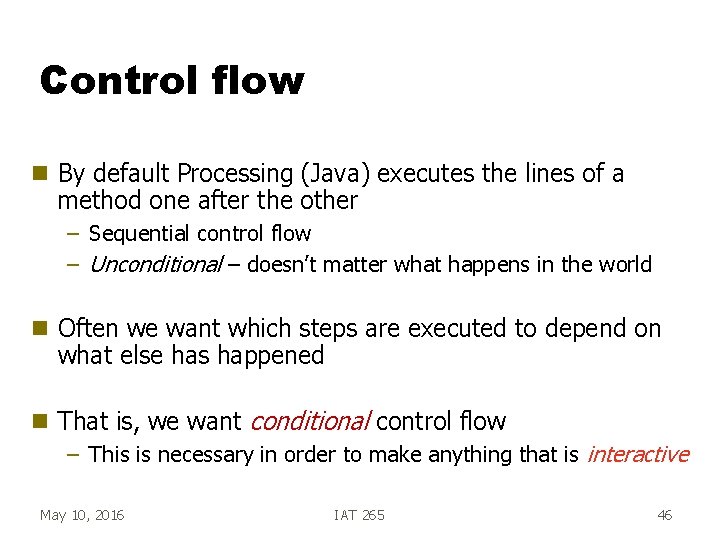 Control flow

By default Processing (Java) executes the lines of a method one after the other

– Sequential control flow

– Unconditional – doesn't matter what happens in the world

Often we want which steps are executed to depend on what else has happened

That is, we want conditional control flow

– This is necessary in order to make anything that is interactive

May 10, 2016

IAT 265

46